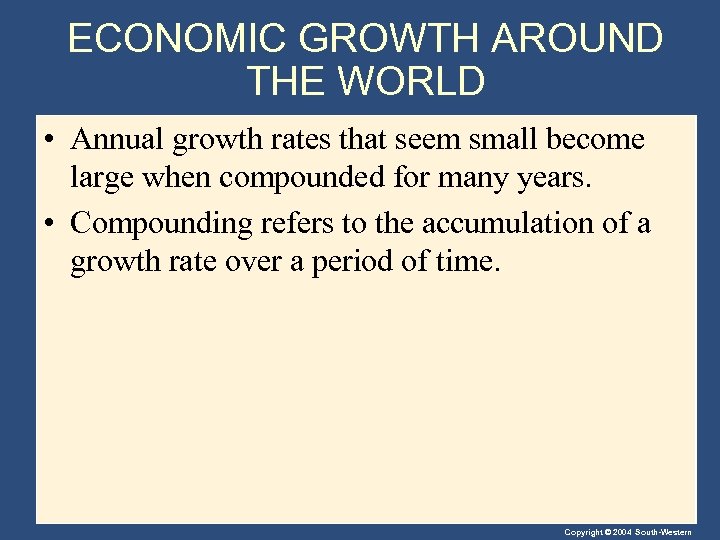 ECONOMIC GROWTH AROUND THE WORLD

• Annual growth rates that seem small become large when compounded for many years.

• Compounding refers to the accumulation of a growth rate over a period of time.

Copyright © 2004 South-Western